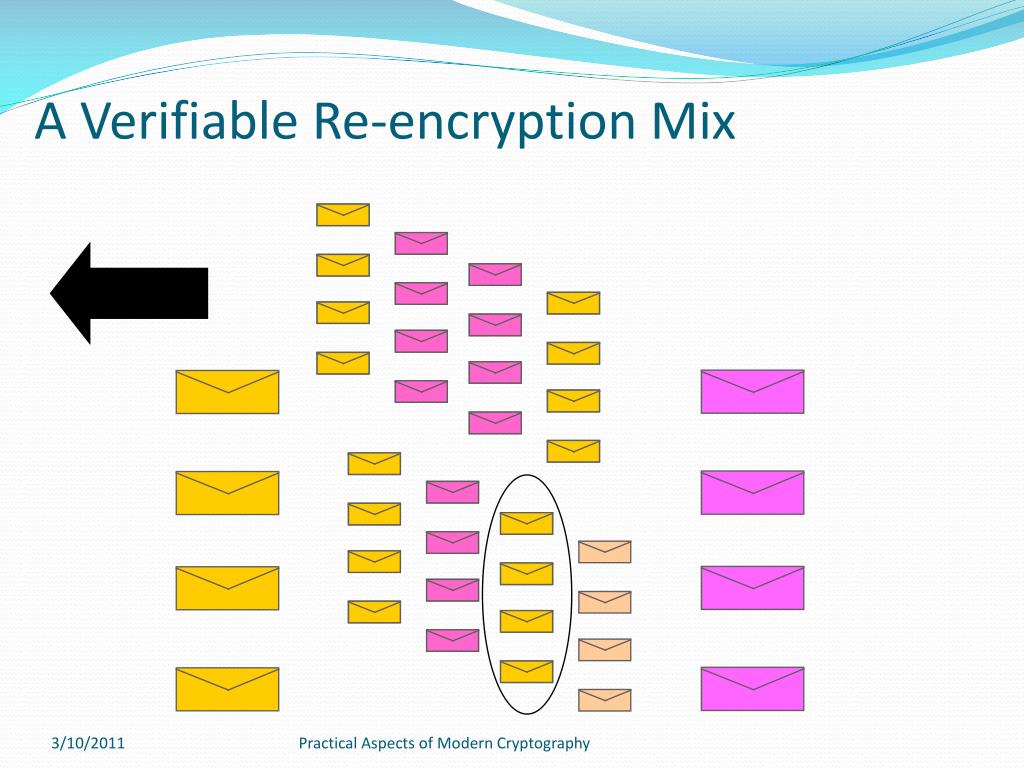 A Verifiable Re-encryption Mix

3/10/2011

Practical Aspects of Modern Cryptography